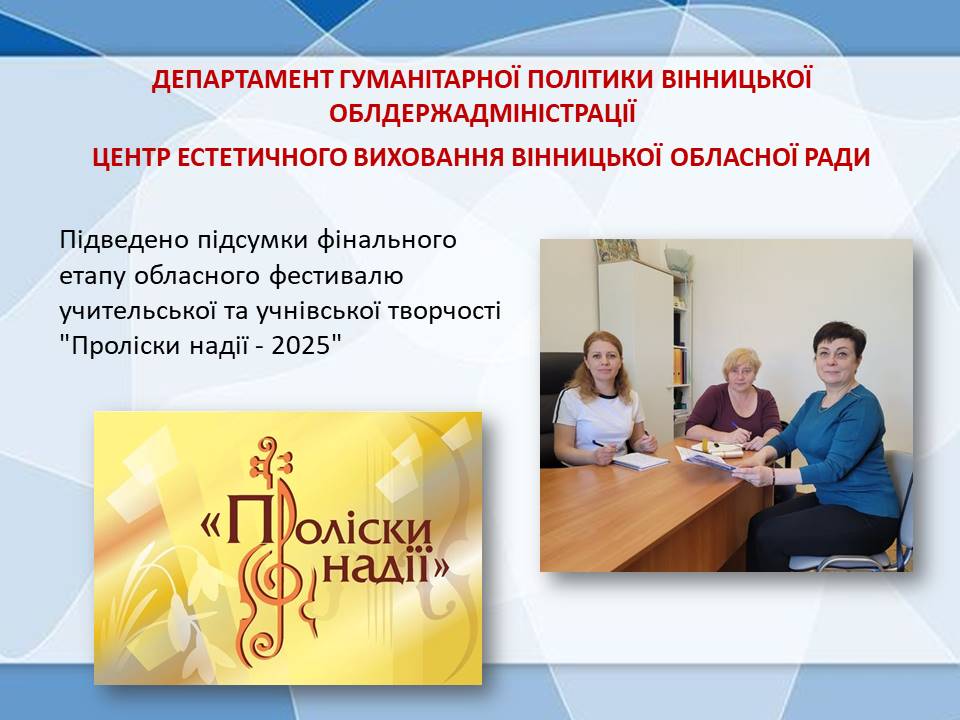 ДЕПАРТАМЕНТ ГУМАНІТАРНОЇ ПОЛІТИКИ ВІННИЦЬКОЇ ОБЛДЕРЖАДМІНІСТРАЦІЇ

ЦЕНТР ЕСТЕТИЧНОГО ВИХОВАННЯ ВІННИЦЬКОЇ ОБЛАСНОЇ РАДИ

Підведено підсумки фінального етапу обласного фестивалю учительської та учнівської творчості "Проліски надії - 2025"

«Проліски надії»